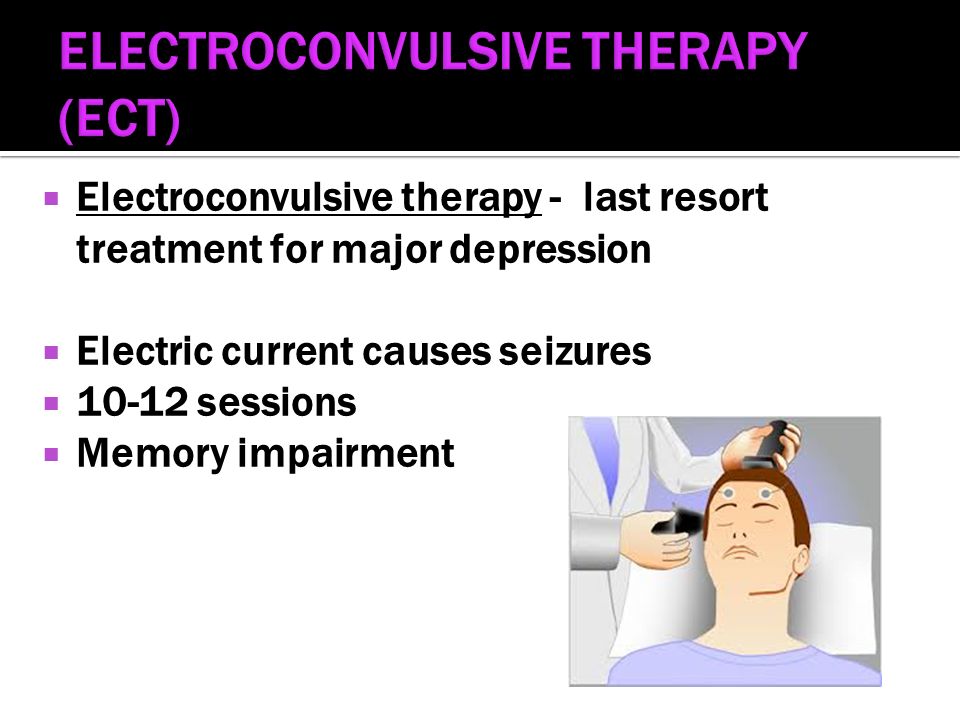 ELECTROCONVULSIVE THERAPY (ECT)

▪ Electroconvulsive therapy - last resort treatment for major depression

▪ Electric current causes seizures
▪ 10-12 sessions
▪ Memory impairment